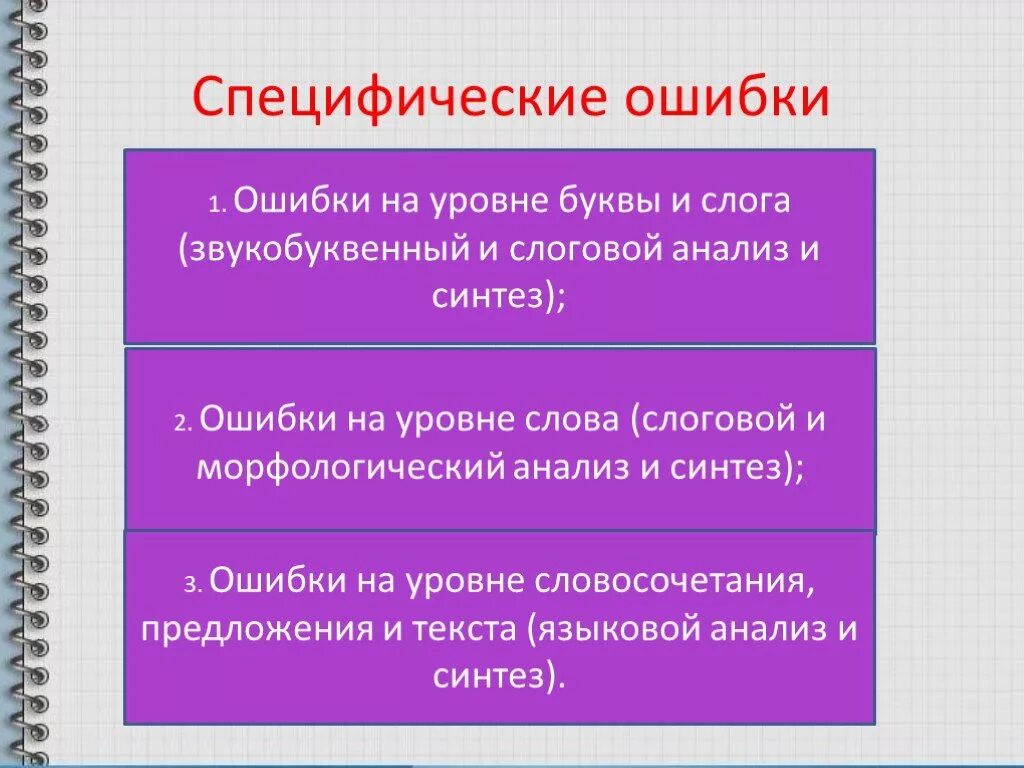 Специфические ошибки

1. Ошибки на уровне буквы и слога (звукобуквенный и слоговой анализ и синтез);

2. Ошибки на уровне слова (слоговой и морфологический анализ и синтез);

3. Ошибки на уровне словосочетания, предложения и текста (языковой анализ и синтез).